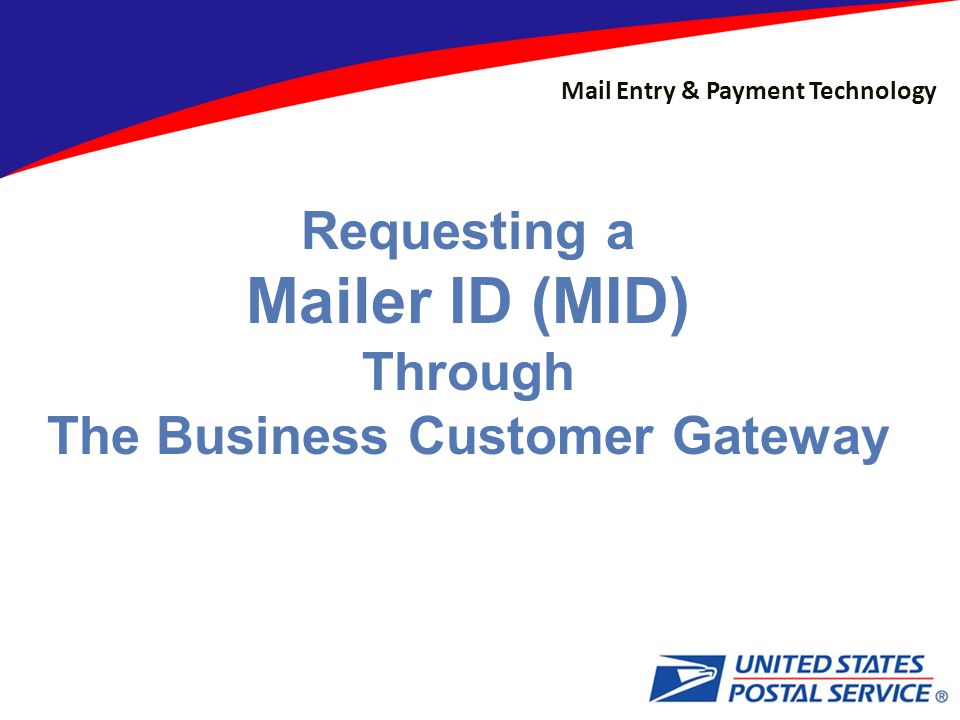 Mail Entry & Payment Technology

Requesting a
Mailer ID (MID)
Through
The Business Customer Gateway

UNITED STATES POSTAL SERVICE ®